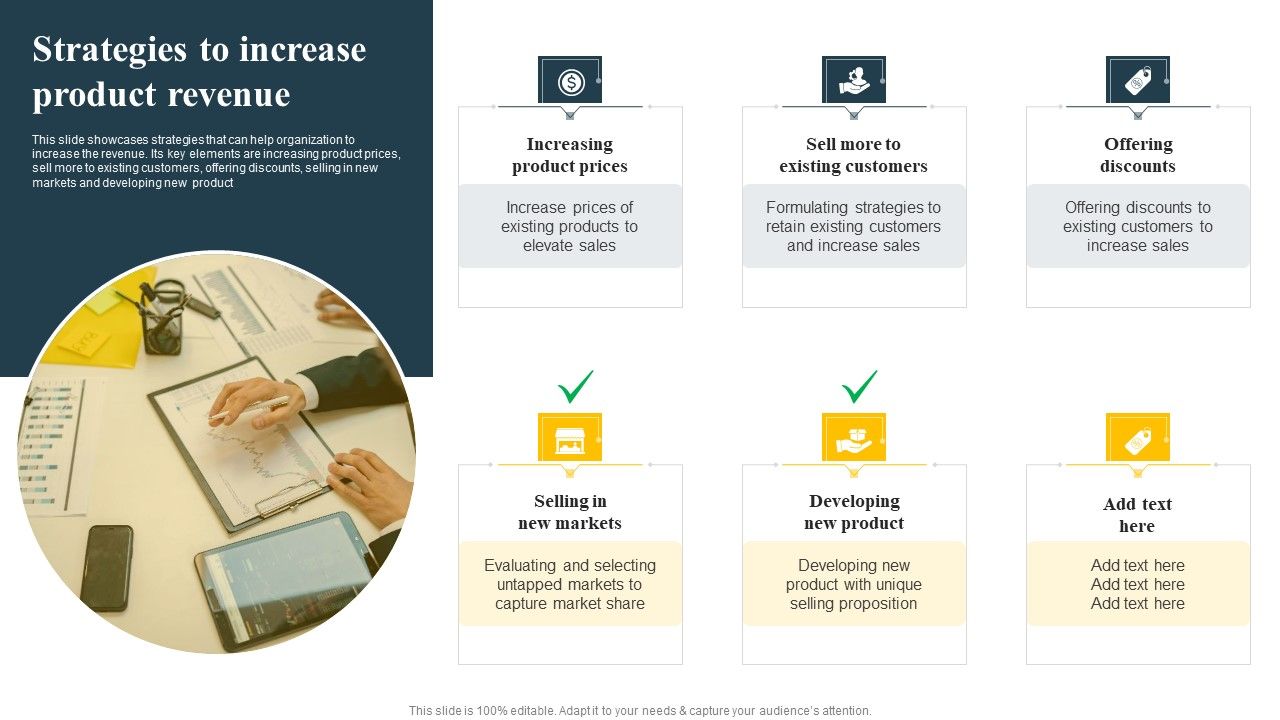 Strategies to increase product revenue

This slide showcases strategies that can help organization to increase the revenue. Its key elements are increasing product prices, sell more to existing customers, offering discounts, selling in new markets and developing new product

Increasing product prices

Increase prices of existing products to elevate sales

Sell more to existing customers

Formulating strategies to retain existing customers and increase sales

Offering discounts

Offering discounts to existing customers to increase sales

Selling in new markets

Evaluating and selecting untapped markets to capture market share

Developing new product

Developing new product with unique selling proposition

Add text here

Add text here
Add text here
Add text here

This slide is 100% editable. Adapt it to your needs & capture your audience's attention.